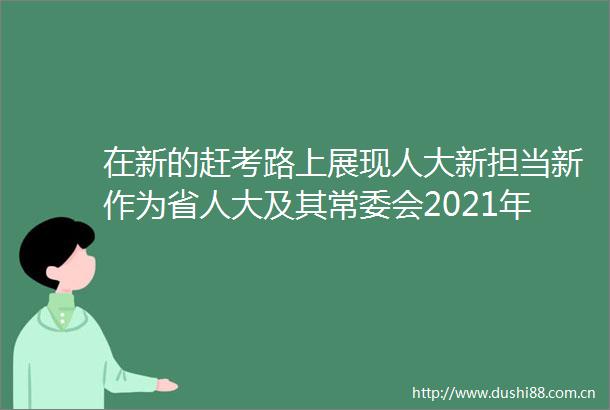 在新的赶考路上展现人大新担当新作为省人大及其常委会2021年

http://www.dushi88.com.cn